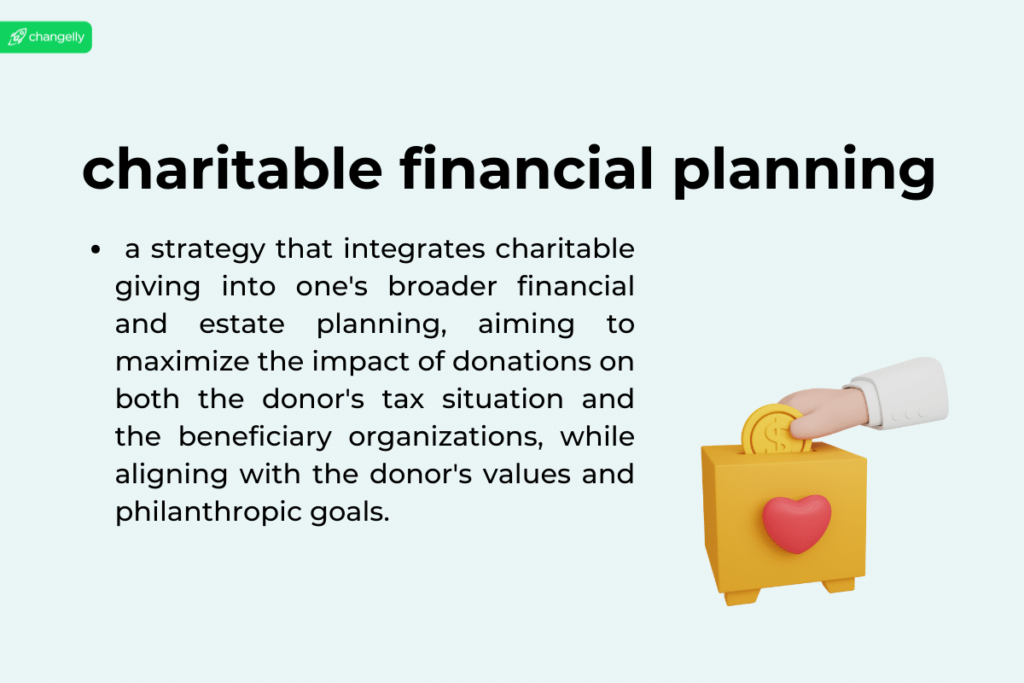 changelly

charitable financial planning

• a strategy that integrates charitable giving into one's broader financial and estate planning, aiming to maximize the impact of donations on both the donor's tax situation and the beneficiary organizations, while aligning with the donor's values and philanthropic goals.

$